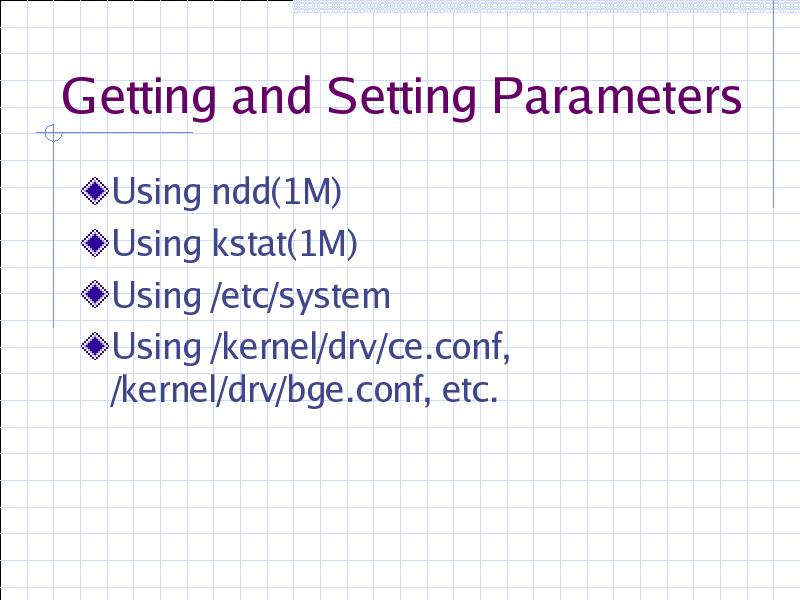 Getting and Setting Parameters

Using ndd(1M)

Using kstat(1M)

Using /etc/system

Using /kernel/drv/ce.conf, /kernel/drv/bge.conf, etc.